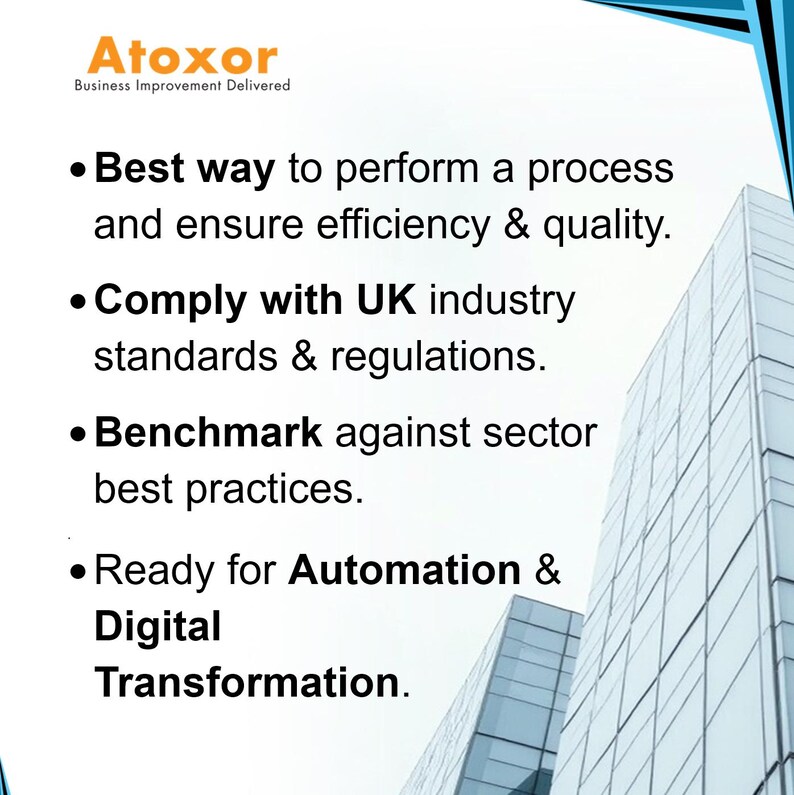 Atoxor
Business Improvement Delivered

• Best way to perform a process and ensure efficiency & quality.

• Comply with UK industry standards & regulations.

• Benchmark against sector best practices.

• Ready for Automation & Digital Transformation.